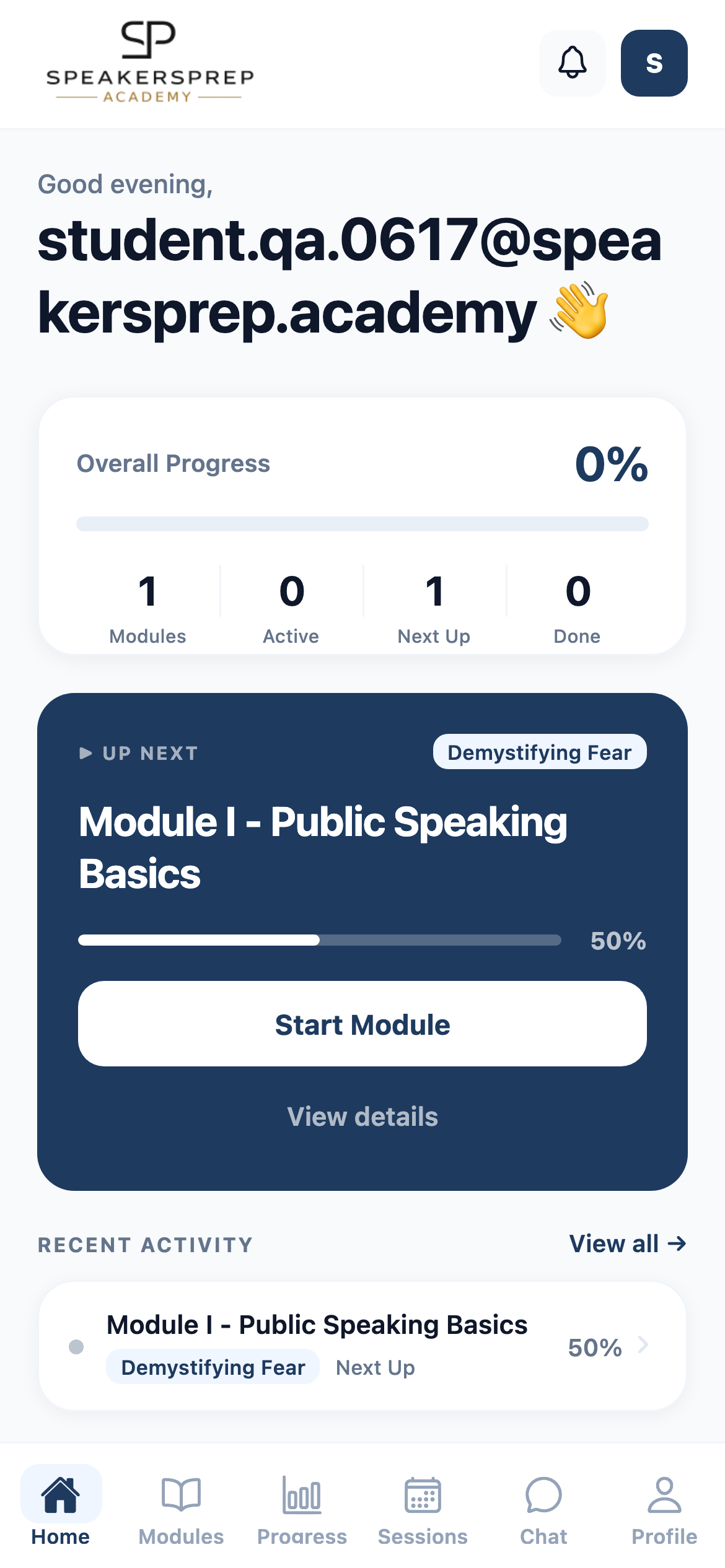 SP
SPEAKERSPREP
ACADEMY

S

Good evening,

student.qa.0617@speakersprep.academy 👋

Overall Progress 0%

1 Modules
0 Active
1 Next Up
0 Done

▶ UP NEXT
Demystifying Fear

Module I - Public Speaking Basics

50%

Start Module

View details

RECENT ACTIVITY
View all →

Module I - Public Speaking Basics
Demystifying Fear Next Up
50%

Home
Modules
Progress
Sessions
Chat
Profile